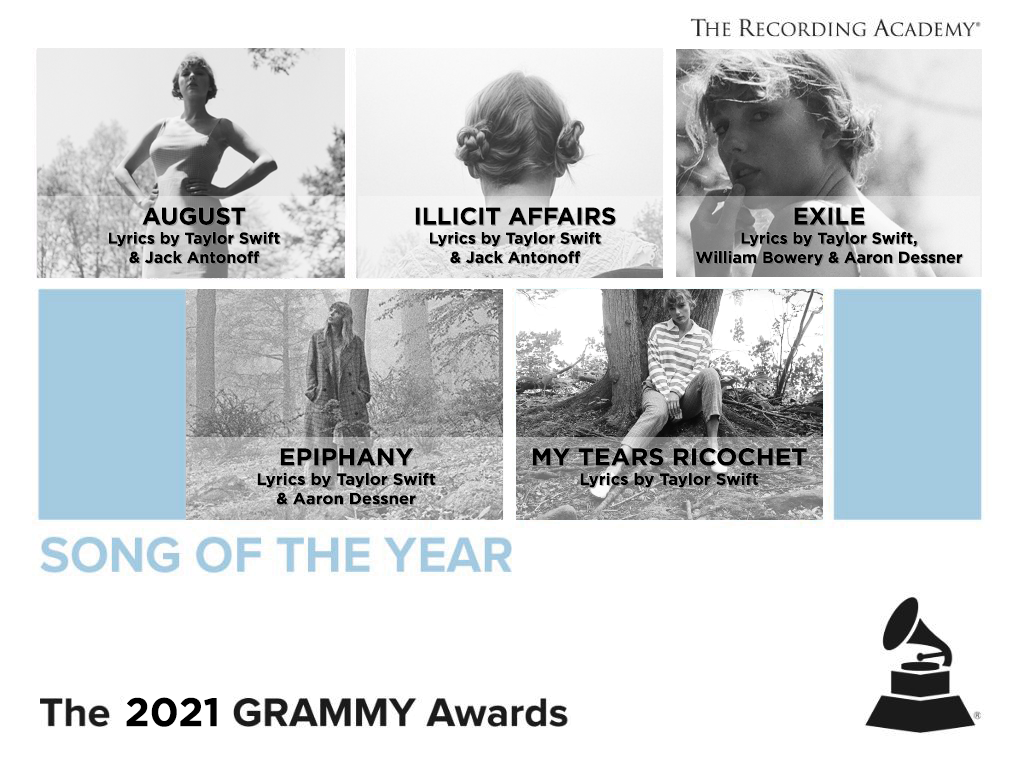 THE RECORDING ACADEMY®

AUGUST
Lyrics by Taylor Swift & Jack Antonoff

ILLICIT AFFAIRS
Lyrics by Taylor Swift & Jack Antonoff

EXILE
Lyrics by Taylor Swift, William Bowery & Aaron Dessner

EPIPHANY
Lyrics by Taylor Swift & Aaron Dessner

MY TEARS RICOCHET
Lyrics by Taylor Swift

SONG OF THE YEAR

The 2021 GRAMMY Awards

®